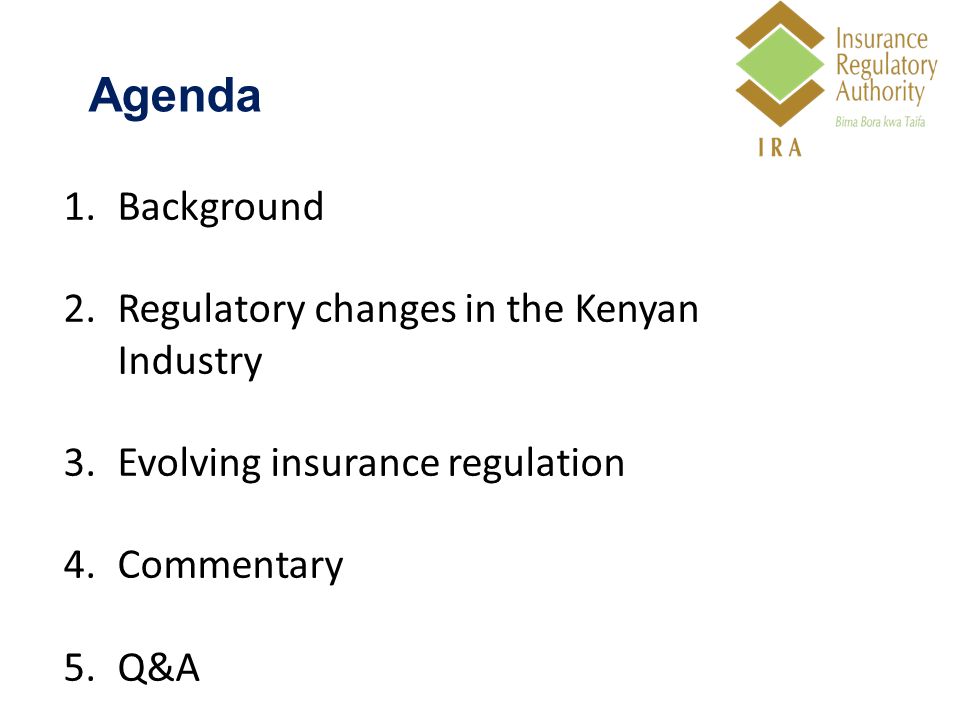 Agenda

Insurance Regulatory Authority
Bima Bora kwa Taifa
IRA

1. Background

2. Regulatory changes in the Kenyan Industry

3. Evolving insurance regulation

4. Commentary

5. Q&A